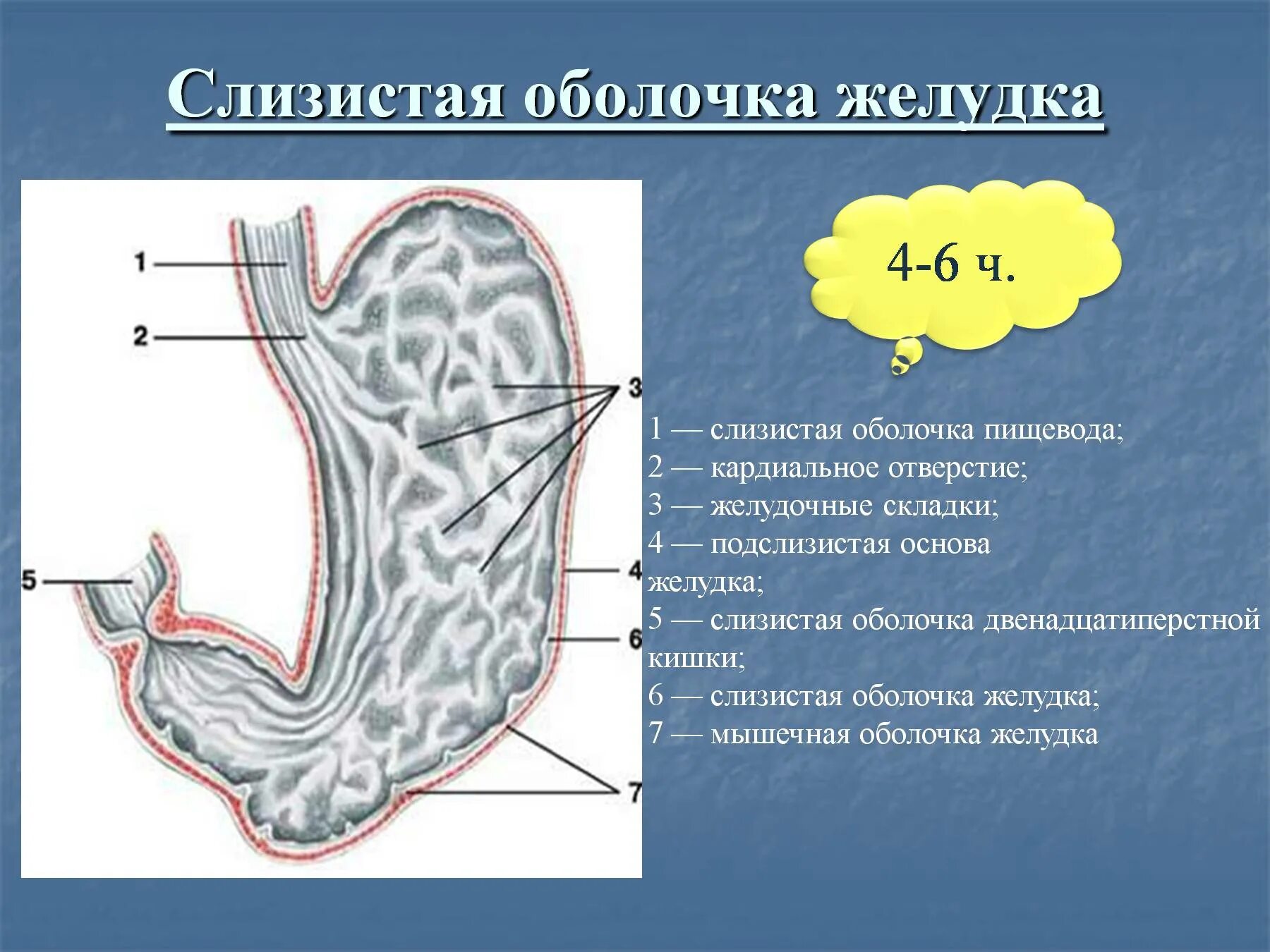 Слизистая оболочка желудка

1

2

3

4

5

6

7

4-6 ч.

1 — слизистая оболочка пищевода;
2 — кардиальное отверстие;
3 — желудочные складки;
4 — подслизистая основа желудка;
5 — слизистая оболочка двенадцатиперстной кишки;
6 — слизистая оболочка желудка;
7 — мышечная оболочка желудка